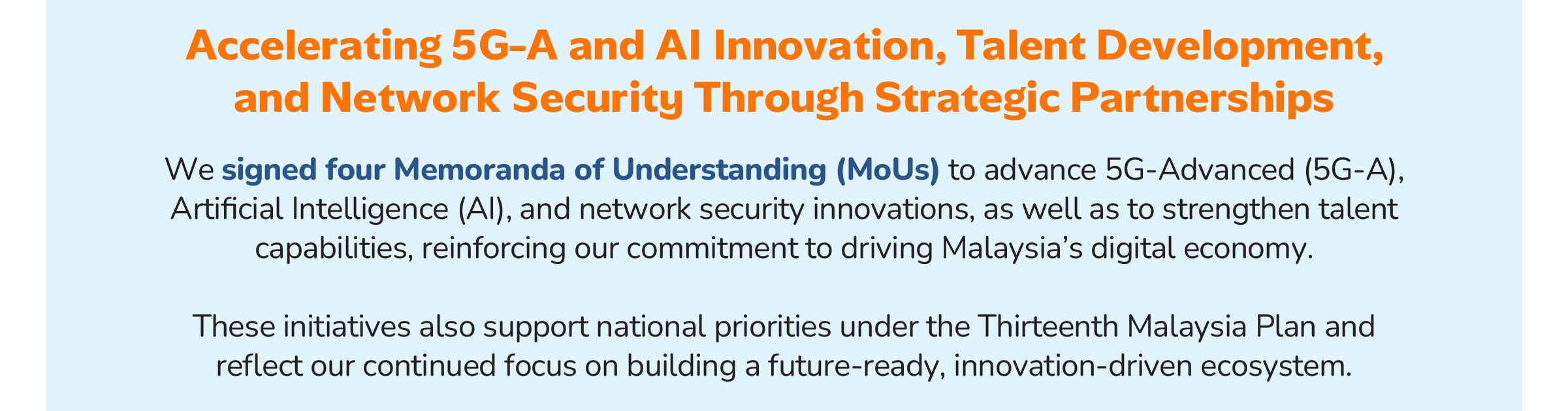 Accelerating 5G-A and AI Innovation, Talent Development, and Network Security Through Strategic Partnerships

We signed four Memoranda of Understanding (MoUs) to advance 5G-Advanced (5G-A), Artificial Intelligence (AI), and network security innovations, as well as to strengthen talent capabilities, reinforcing our commitment to driving Malaysia's digital economy.

These initiatives also support national priorities under the Thirteenth Malaysia Plan and reflect our continued focus on building a future-ready, innovation-driven ecosystem.